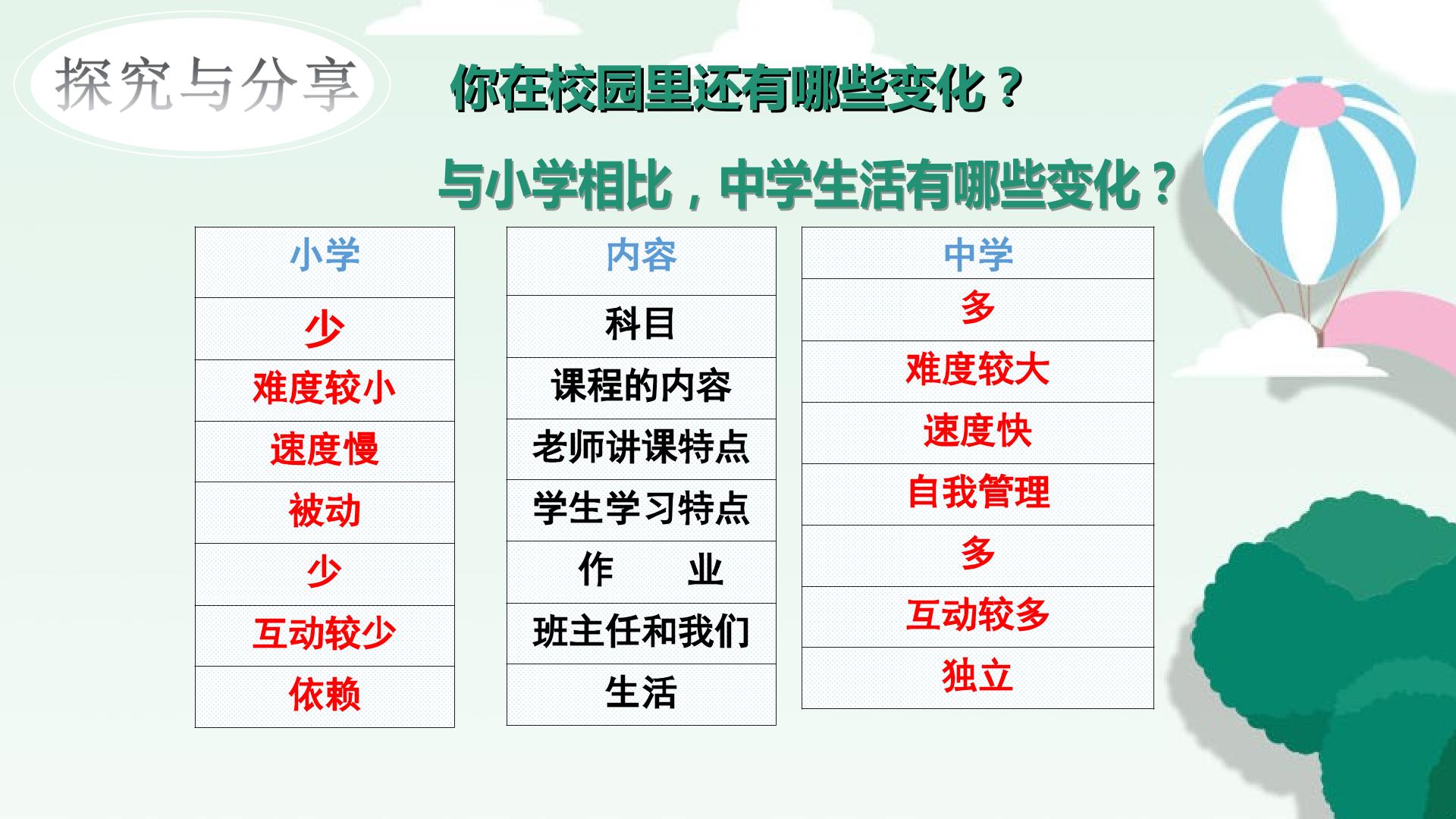 探究与分享

你在校园里还有哪些变化？

与小学相比，中学生活有哪些变化？

| 小学 | 内容 | 中学 |
|---|---|---|
| 少 | 科目 | 多 |
| 难度较小 | 课程的内容 | 难度较大 |
| 速度慢 | 老师讲课特点 | 速度快 |
| 被动 | 学生学习特点 | 自我管理 |
| 少 | 作　业 | 多 |
| 互动较少 | 班主任和我们 | 互动较多 |
| 依赖 | 生活 | 独立 |